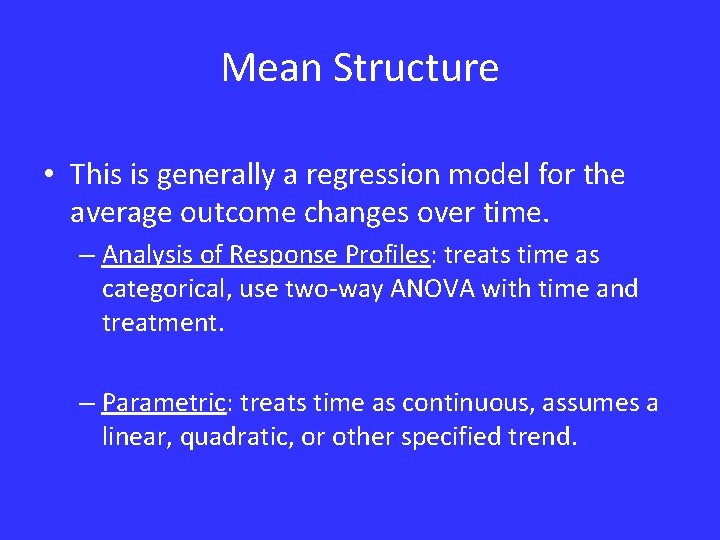 Mean Structure

• This is generally a regression model for the average outcome changes over time.

– Analysis of Response Profiles: treats time as categorical, use two-way ANOVA with time and treatment.

– Parametric: treats time as continuous, assumes a linear, quadratic, or other specified trend.